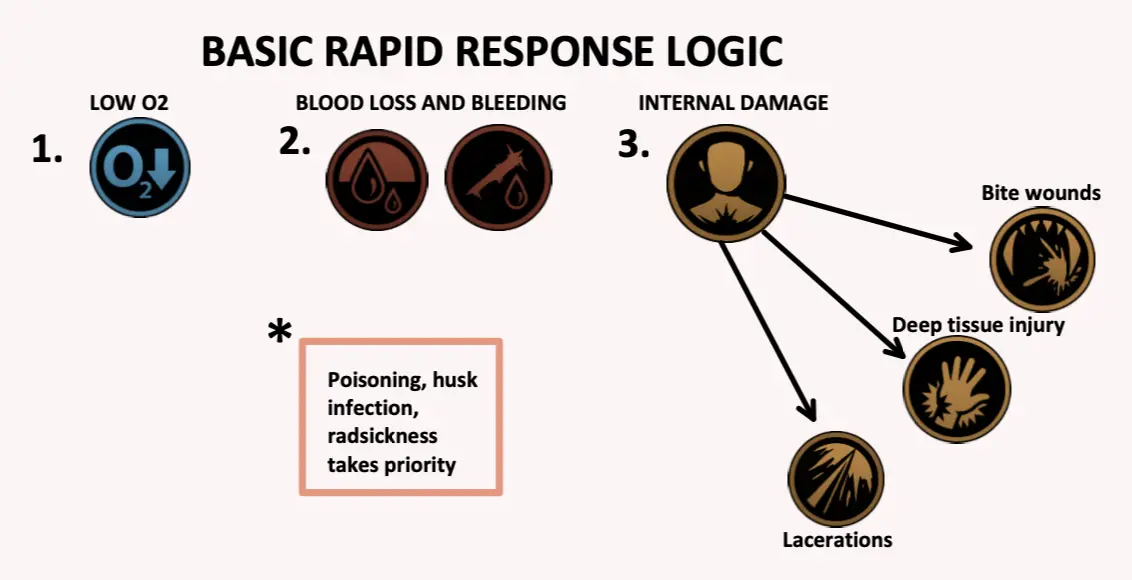 BASIC RAPID RESPONSE LOGIC

LOW O2

1.

$O_2$

BLOOD LOSS AND BLEEDING

2.

INTERNAL DAMAGE

3.

Bite wounds

Deep tissue injury

Lacerations

*

Poisoning, husk infection, radsickness takes priority